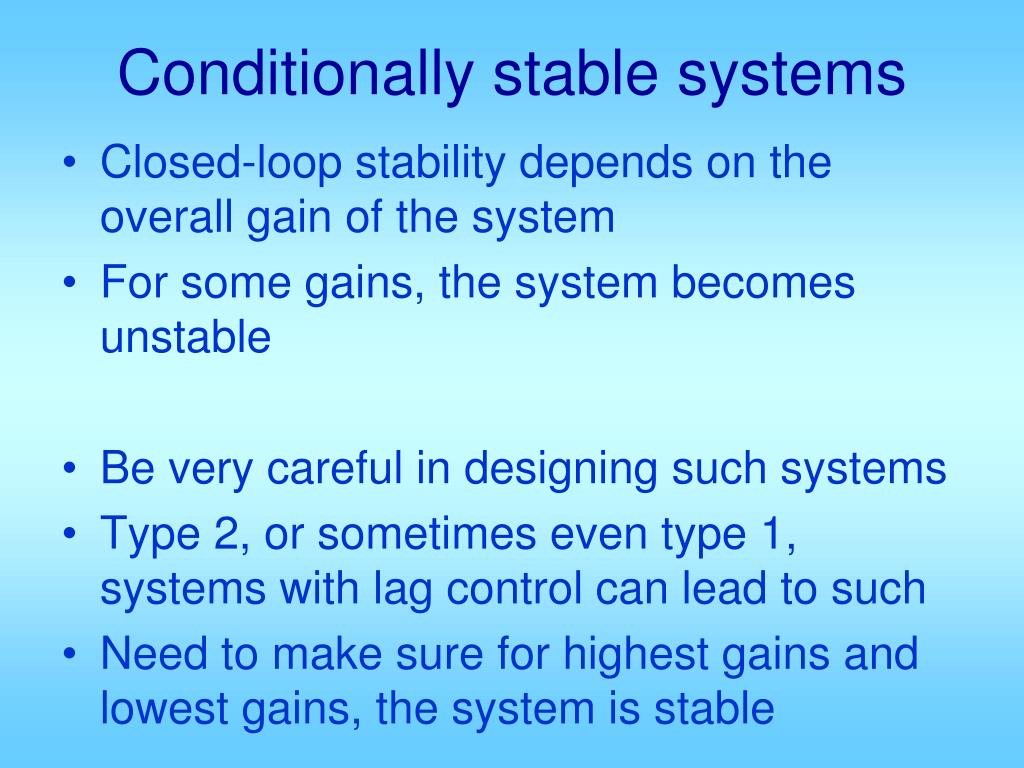 Conditionally stable systems

• Closed-loop stability depends on the overall gain of the system
• For some gains, the system becomes unstable

• Be very careful in designing such systems
• Type 2, or sometimes even type 1, systems with lag control can lead to such
• Need to make sure for highest gains and lowest gains, the system is stable